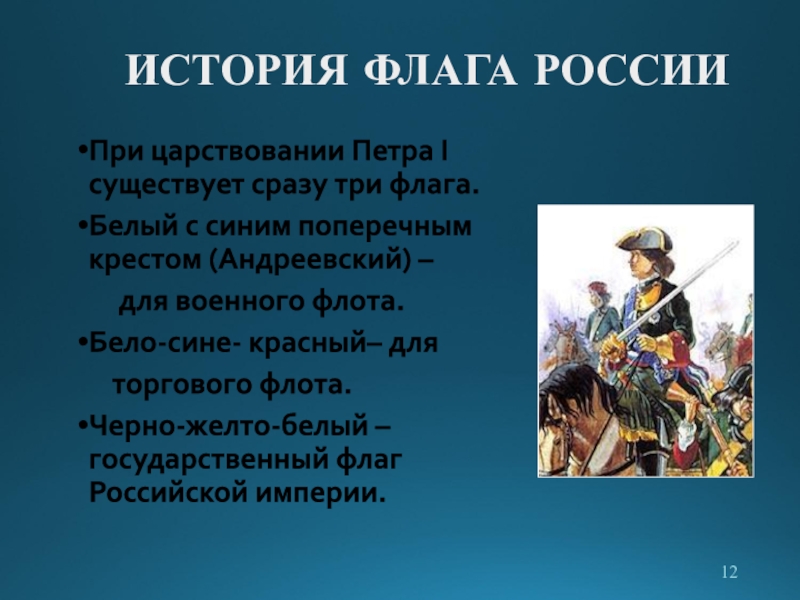 ИСТОРИЯ ФЛАГА РОССИИ

•При царствовании Петра I существует сразу три флага.

•Белый с синим поперечным крестом (Андреевский) – для военного флота.

•Бело-сине- красный– для торгового флота.

•Черно-желто-белый – государственный флаг Российской империи.

12